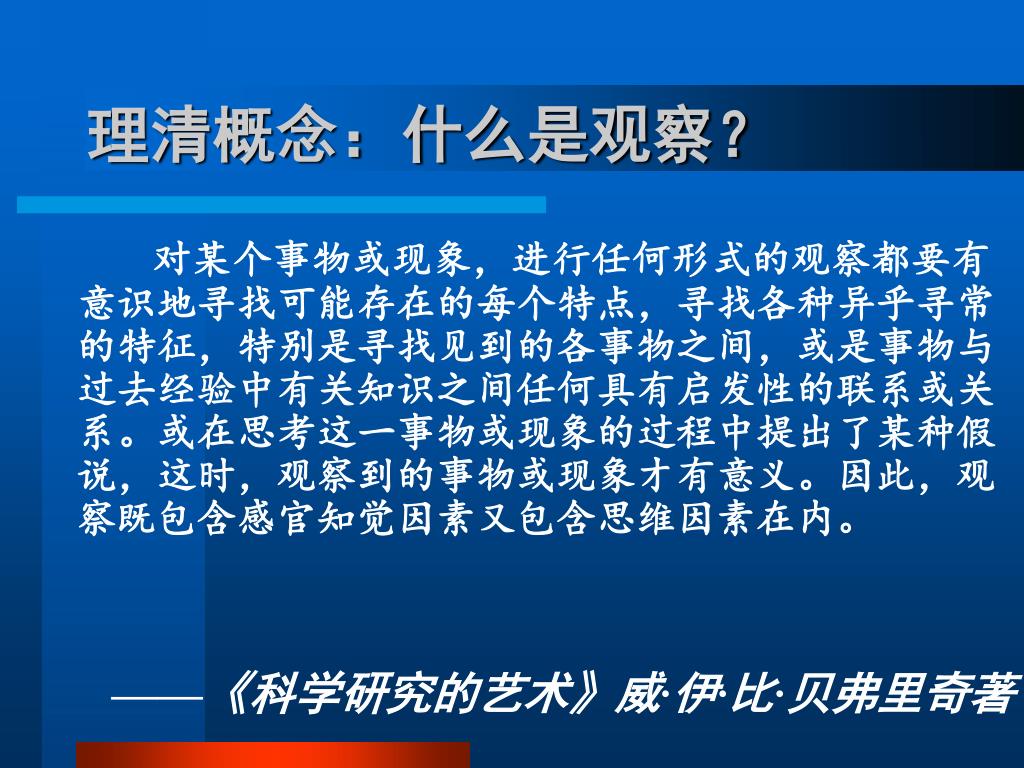 理清概念：什么是观察？

对某个事物或现象，进行任何形式的观察都要有意识地寻找可能存在的每个特点，寻找各种异乎寻常的特征，特别是寻找见到的各事物之间，或是事物与过去经验中有关知识之间任何具有启发性的联系或关系。或在思考这一事物或现象的过程中提出了某种假说，这时，观察到的事物或现象才有意义。因此，观察既包含感官知觉因素又包含思维因素在内。

——《科学研究的艺术》威·伊·比·贝弗里奇著